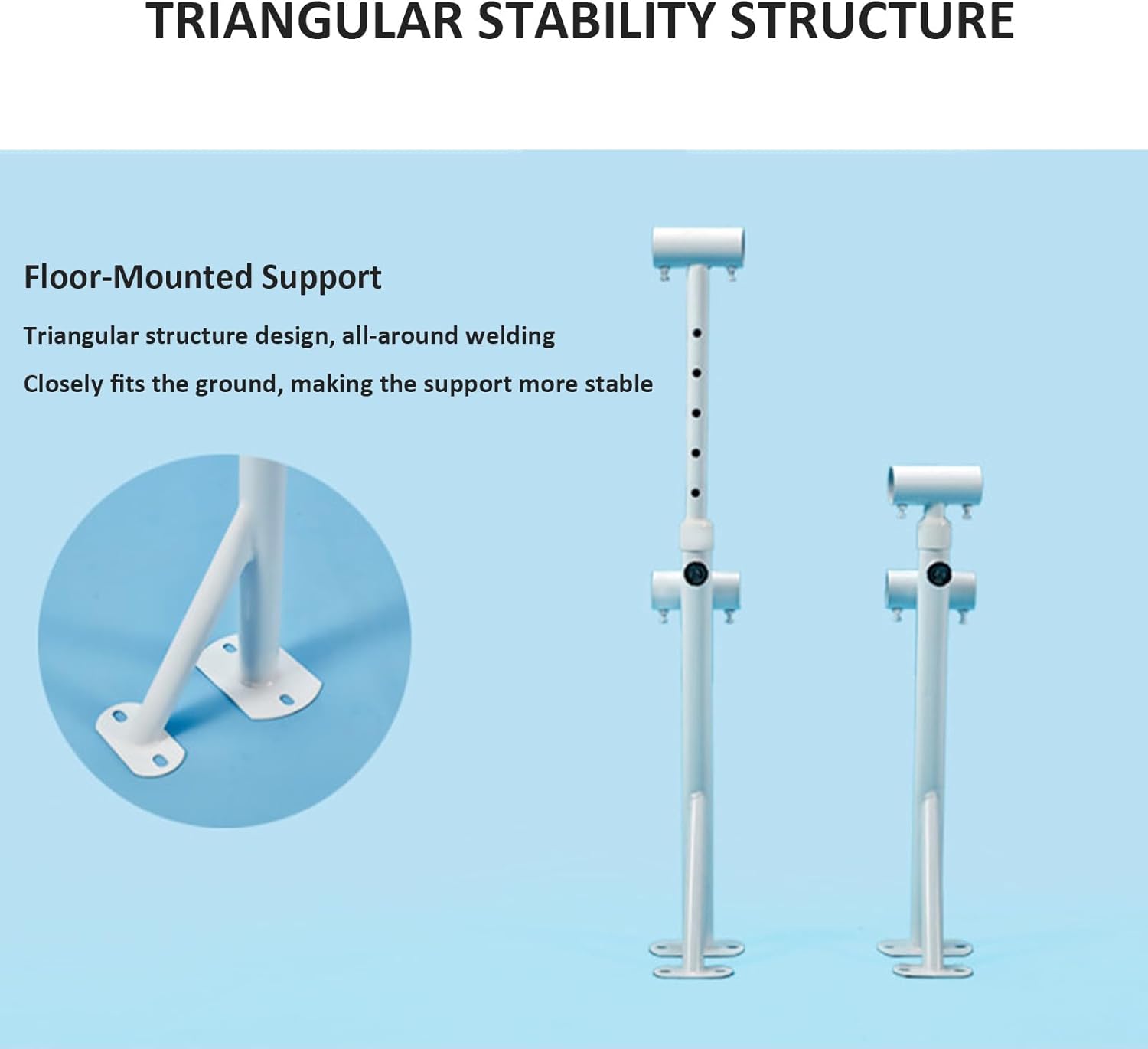 TRIANGULAR STABILITY STRUCTURE

Floor-Mounted Support

Triangular structure design, all-around welding

Closely fits the ground, making the support more stable